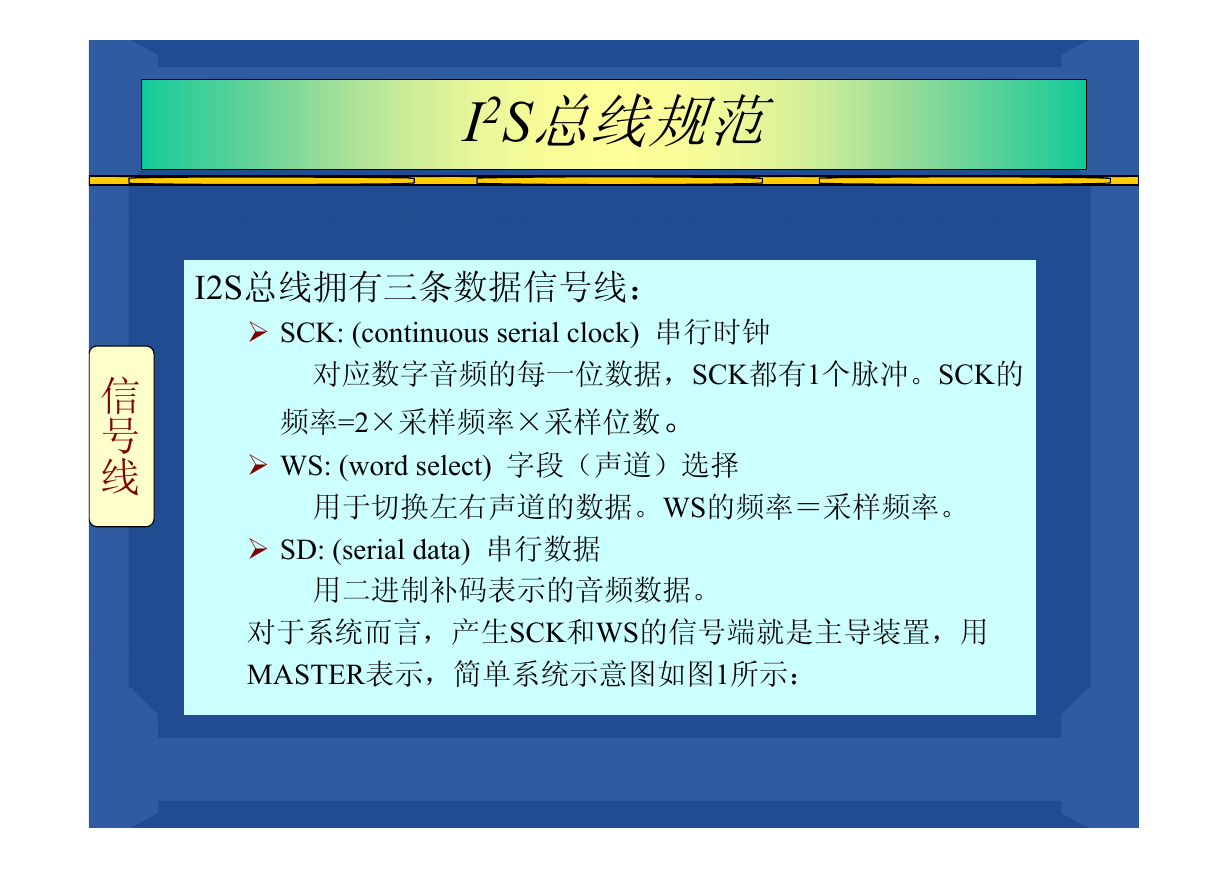 $I^2S$总线规范

信号线

I2S总线拥有三条数据信号线：

➢ SCK: (continuous serial clock) 串行时钟

对应数字音频的每一位数据，SCK都有1个脉冲。SCK的频率=2×采样频率×采样位数。

➢ WS: (word select) 字段（声道）选择

用于切换左右声道的数据。WS的频率＝采样频率。

➢ SD: (serial data) 串行数据

用二进制补码表示的音频数据。

对于系统而言，产生SCK和WS的信号端就是主导装置，用MASTER表示，简单系统示意图如图1所示：